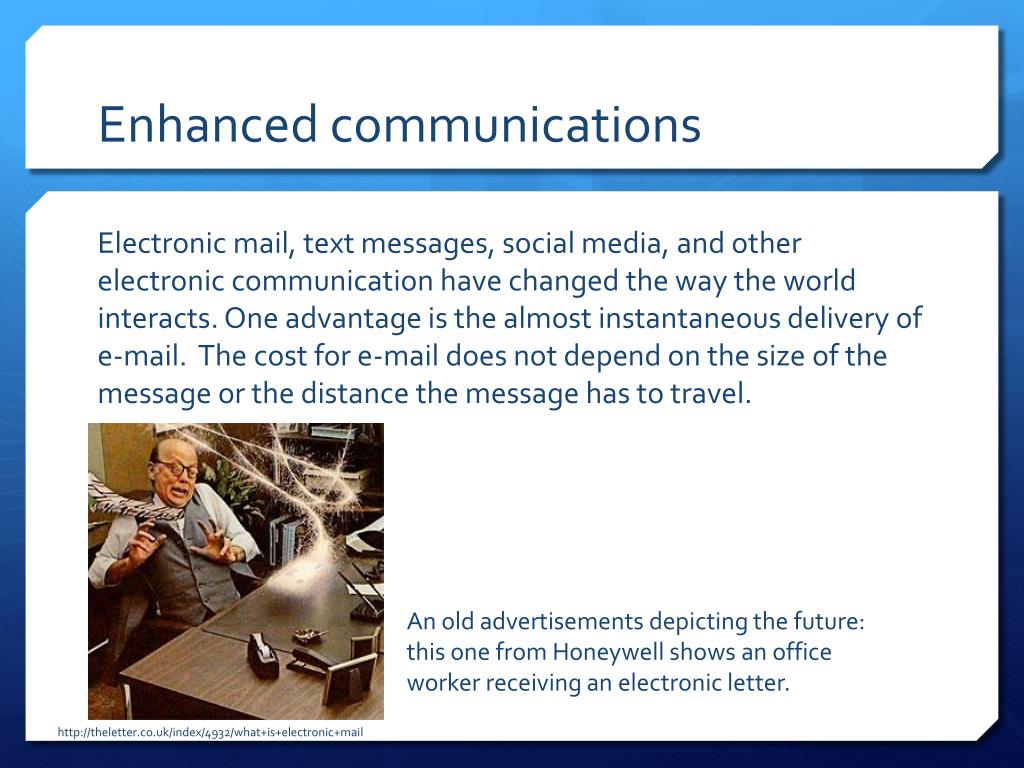 Enhanced communications

Electronic mail, text messages, social media, and other electronic communication have changed the way the world interacts. One advantage is the almost instantaneous delivery of e-mail. The cost for e-mail does not depend on the size of the message or the distance the message has to travel.

An old advertisements depicting the future: this one from Honeywell shows an office worker receiving an electronic letter.

http://theletter.co.uk/index/4932/what+is+electronic+mail